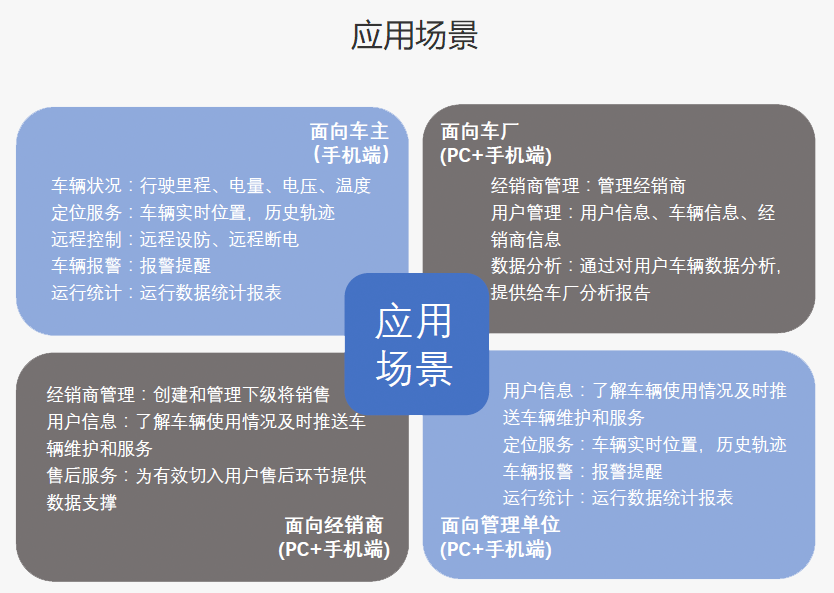 应用场景

面向车主
（手机端）

车辆状况：行驶里程、电量、电压、温度
定位服务：车辆实时位置，历史轨迹
远程控制：远程设防、远程断电
车辆报警：报警提醒
运行统计：运行数据统计报表

面向车厂
(PC+手机端)

经销商管理：管理经销商
用户管理：用户信息、车辆信息、经销商信息
数据分析：通过对用户车辆数据分析，提供给车厂分析报告

应用场景

经销商管理：创建和管理下级将销售
用户信息：了解车辆使用情况及时推送车辆维护和服务
售后服务：为有效切入用户售后环节提供数据支撑

面向经销商
(PC+手机端)

用户信息：了解车辆使用情况及时推送车辆维护和服务
定位服务：车辆实时位置，历史轨迹
车辆报警：报警提醒
运行统计：运行数据统计报表

面向管理单位
(PC+手机端)